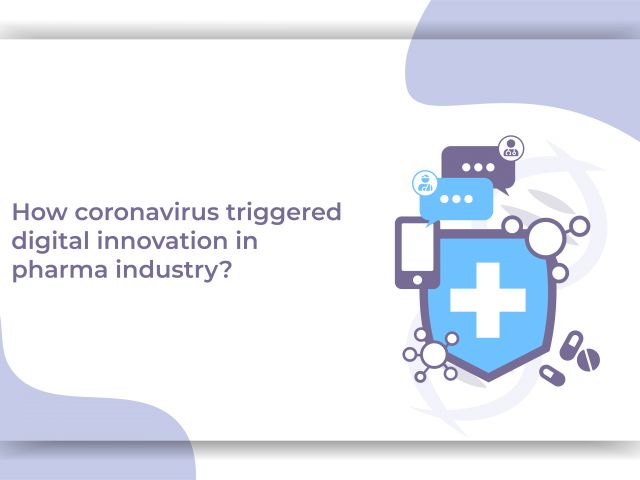 How coronavirus triggered digital innovation in pharma industry?